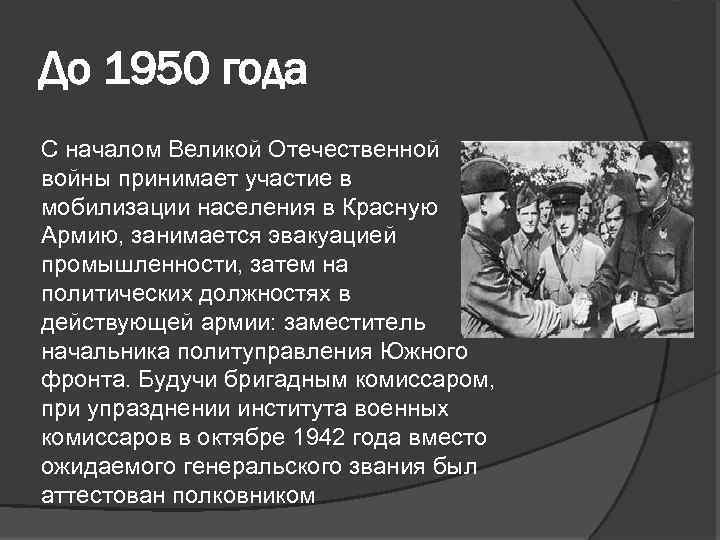 До 1950 года

С началом Великой Отечественной войны принимает участие в мобилизации населения в Красную Армию, занимается эвакуацией промышленности, затем на политических должностях в действующей армии: заместитель начальника политуправления Южного фронта. Будучи бригадным комиссаром, при упразднении института военных комиссаров в октябре 1942 года вместо ожидаемого генеральского звания был аттестован полковником